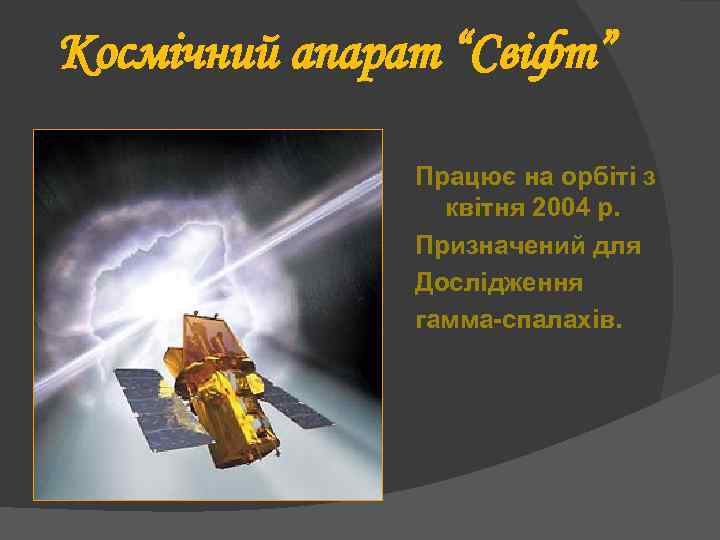 Космічний апарат “Свіфт”

Працює на орбіті з квітня 2004 р.

Призначений для

Дослідження

гамма-спалахів.